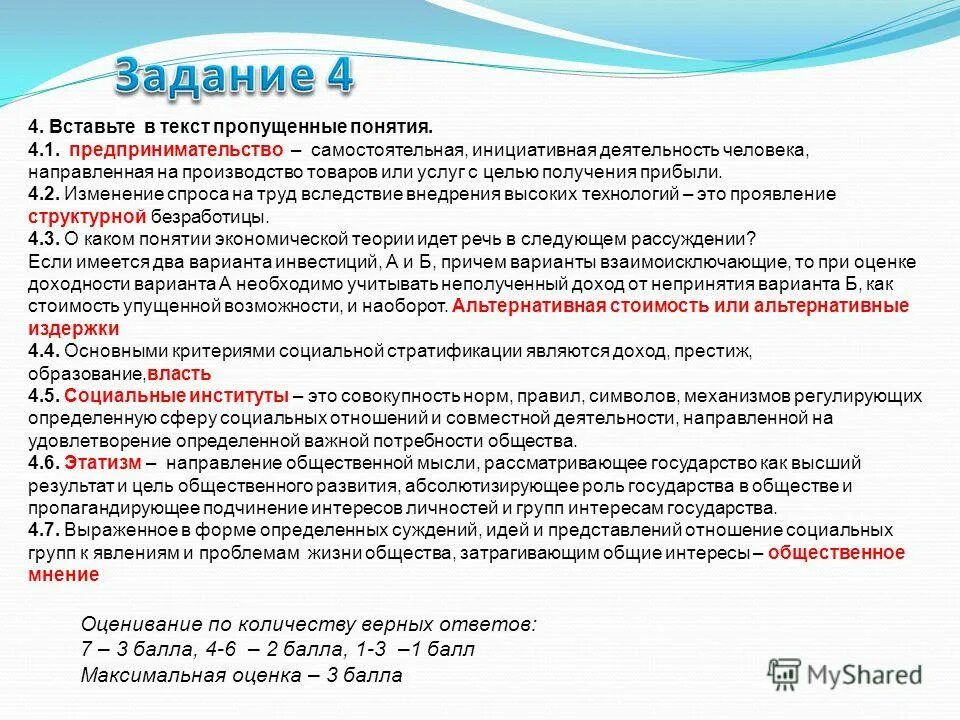 Задание 4

4. Вставьте в текст пропущенные понятия.
4.1. предпринимательство – самостоятельная, инициативная деятельность человека, направленная на производство товаров или услуг с целью получения прибыли.
4.2. Изменение спроса на труд вследствие внедрения высоких технологий – это проявление структурной безработицы.
4.3. О каком понятии экономической теории идет речь в следующем рассуждении?
Если имеется два варианта инвестиций, А и Б, причем варианты взаимоисключающие, то при оценке доходности варианта А необходимо учитывать неполученный доход от непринятия варианта Б, как стоимость упущенной возможности, и наоборот. Альтернативная стоимость или альтернативные издержки
4.4. Основными критериями социальной стратификации являются доход, престиж, образование,власть
4.5. Социальные институты – это совокупность норм, правил, символов, механизмов регулирующих определенную сферу социальных отношений и совместной деятельности, направленной на удовлетворение определенной важной потребности общества.
4.6. Этатизм – направление общественной мысли, рассматривающее государство как высший результат и цель общественного развития, абсолютизирующее роль государства в обществе и пропагандирующее подчинение интересов личностей и групп интересам государства.
4.7. Выраженное в форме определенных суждений, идей и представлений отношение социальных групп к явлениям и проблемам жизни общества, затрагивающим общие интересы – общественное мнение

Оценивание по количеству верных ответов:
7 – 3 балла, 4-6 – 2 балла, 1-3 –1 балл
Максимальная оценка – 3 балла

MyShared